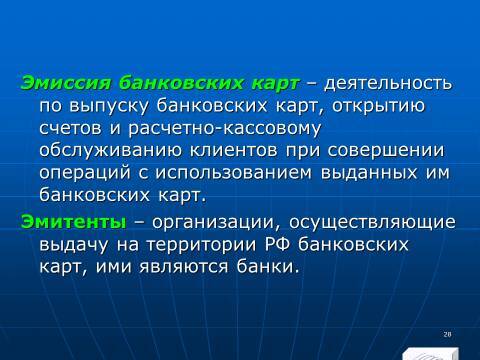 Эмиссия банковских карт – деятельность по выпуску банковских карт, открытию счетов и расчетно-кассовому обслуживанию клиентов при совершении операций с использованием выданных им банковских карт.

Эмитенты – организации, осуществляющие выдачу на территории РФ банковских карт, ими являются банки.

28